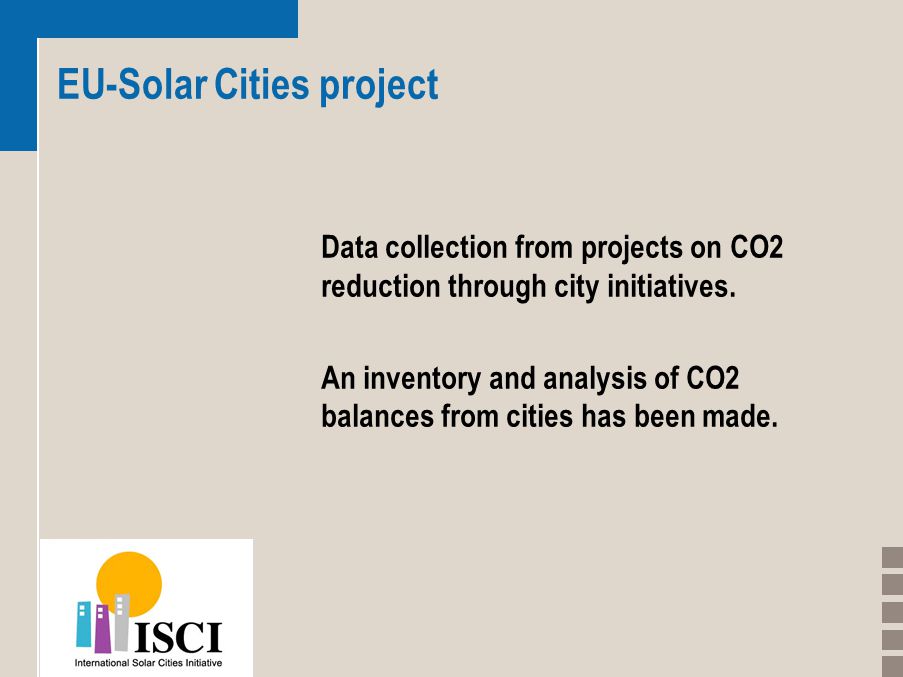 EU-Solar Cities project

Data collection from projects on CO2 reduction through city initiatives.

An inventory and analysis of CO2 balances from cities has been made.

ISCI
International Solar Cities Initiative